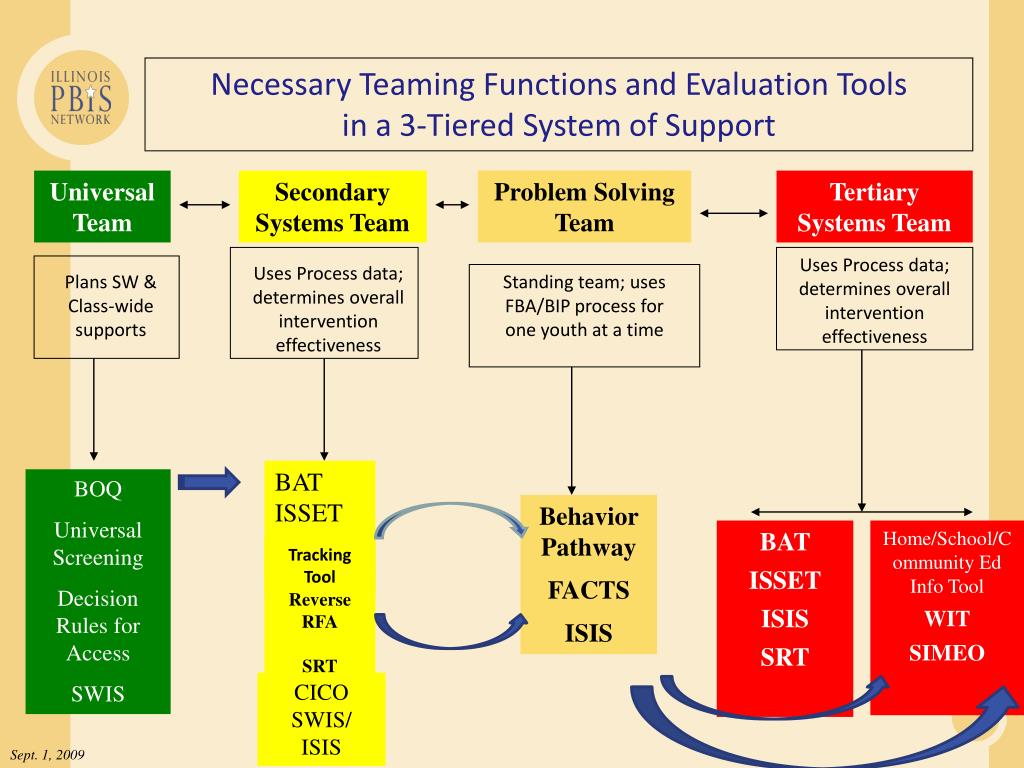 ILLINOIS
PBIS
NETWORK

Necessary Teaming Functions and Evaluation Tools in a 3-Tiered System of Support

Universal Team

Secondary Systems Team

Problem Solving Team

Tertiary Systems Team

Plans SW & Class-wide supports

Uses Process data; determines overall intervention effectiveness

Standing team; uses FBA/BIP process for one youth at a time

Uses Process data; determines overall intervention effectiveness

BOQ

Universal Screening

Decision Rules for Access

SWIS

BAT
ISSET

Tracking Tool
Reverse RFA

SRT

CICO
SWIS/
ISIS

Behavior Pathway

FACTS

ISIS

BAT
ISSET
ISIS
SRT

Home/School/Community Ed Info Tool

WIT

SIMEO

Sept. 1, 2009